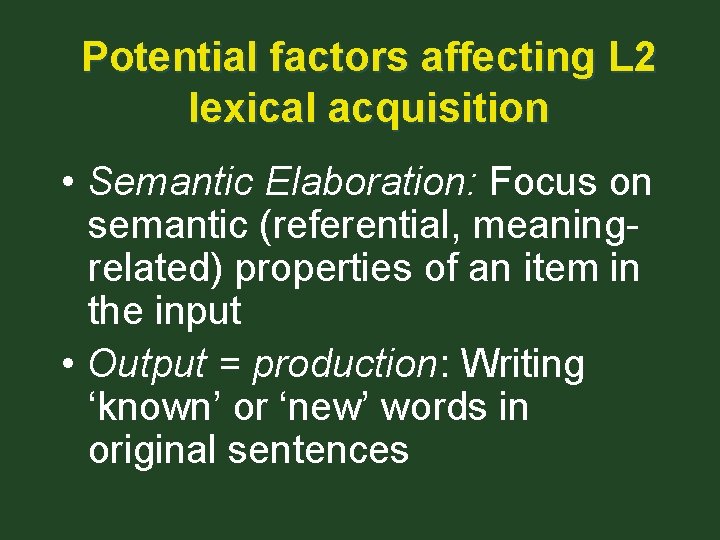 Potential factors affecting L2 lexical acquisition

• Semantic Elaboration: Focus on semantic (referential, meaning-related) properties of an item in the input

• Output = production: Writing ‘known’ or ‘new’ words in original sentences